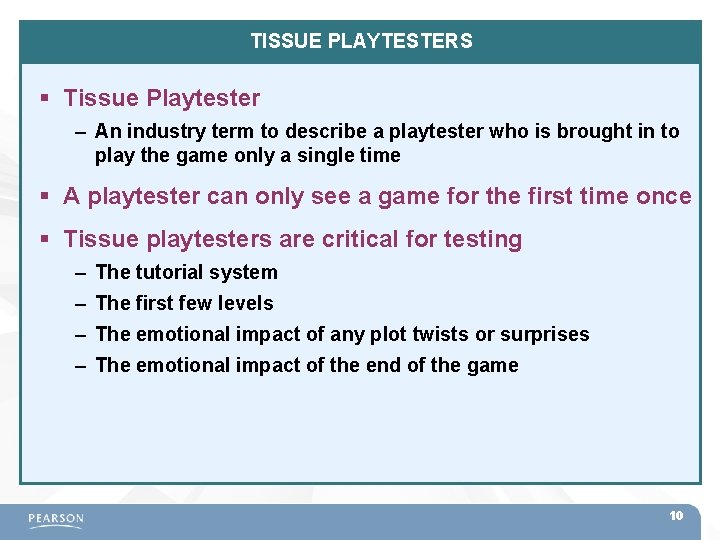 TISSUE PLAYTESTERS

▪ Tissue Playtester
– An industry term to describe a playtester who is brought in to play the game only a single time

▪ A playtester can only see a game for the first time once

▪ Tissue playtesters are critical for testing
– The tutorial system
– The first few levels
– The emotional impact of any plot twists or surprises
– The emotional impact of the end of the game

PEARSON

10